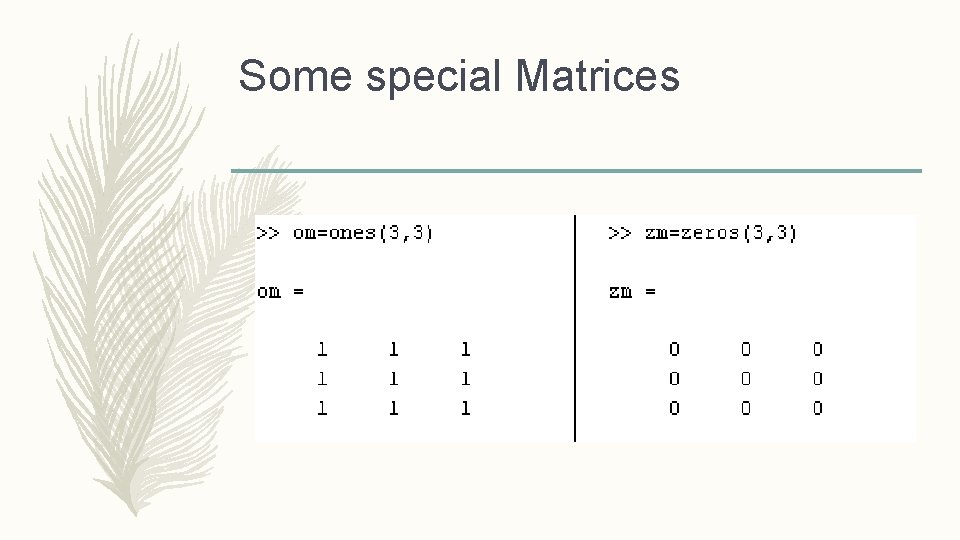 Some special Matrices

>> om=ones(3,3)

om =

1 1 1
1 1 1
1 1 1

>> zm=zeros(3,3)

zm =

0 0 0
0 0 0
0 0 0